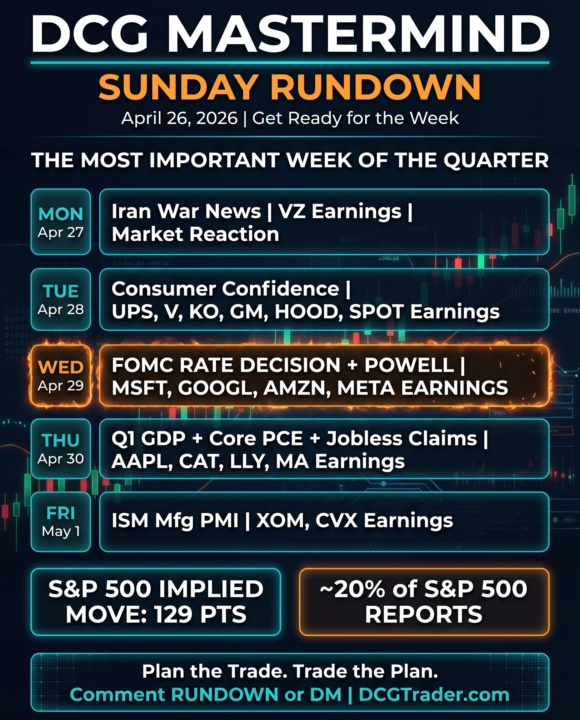 DCG MASTERMIND

SUNDAY RUNDOWN

April 26, 2026 | Get Ready for the Week

THE MOST IMPORTANT WEEK OF THE QUARTER

MON Apr 27
Iran War News | VZ Earnings | Market Reaction

TUE Apr 28
Consumer Confidence | UPS, V, KO, GM, HOOD, SPOT Earnings

WED Apr 29
FOMC RATE DECISION + POWELL | MSFT, GOOGL, AMZN, META EARNINGS

THU Apr 30
Q1 GDP + Core PCE + Jobless Claims | AAPL, CAT, LLY, MA Earnings

FRI May 1
ISM Mfg PMI | XOM, CVX Earnings

S&P 500 IMPLIED MOVE: 129 PTS

~20% of S&P 500 REPORTS

Plan the Trade. Trade the Plan.
Comment RUNDOWN or DM | DCGTrader.com